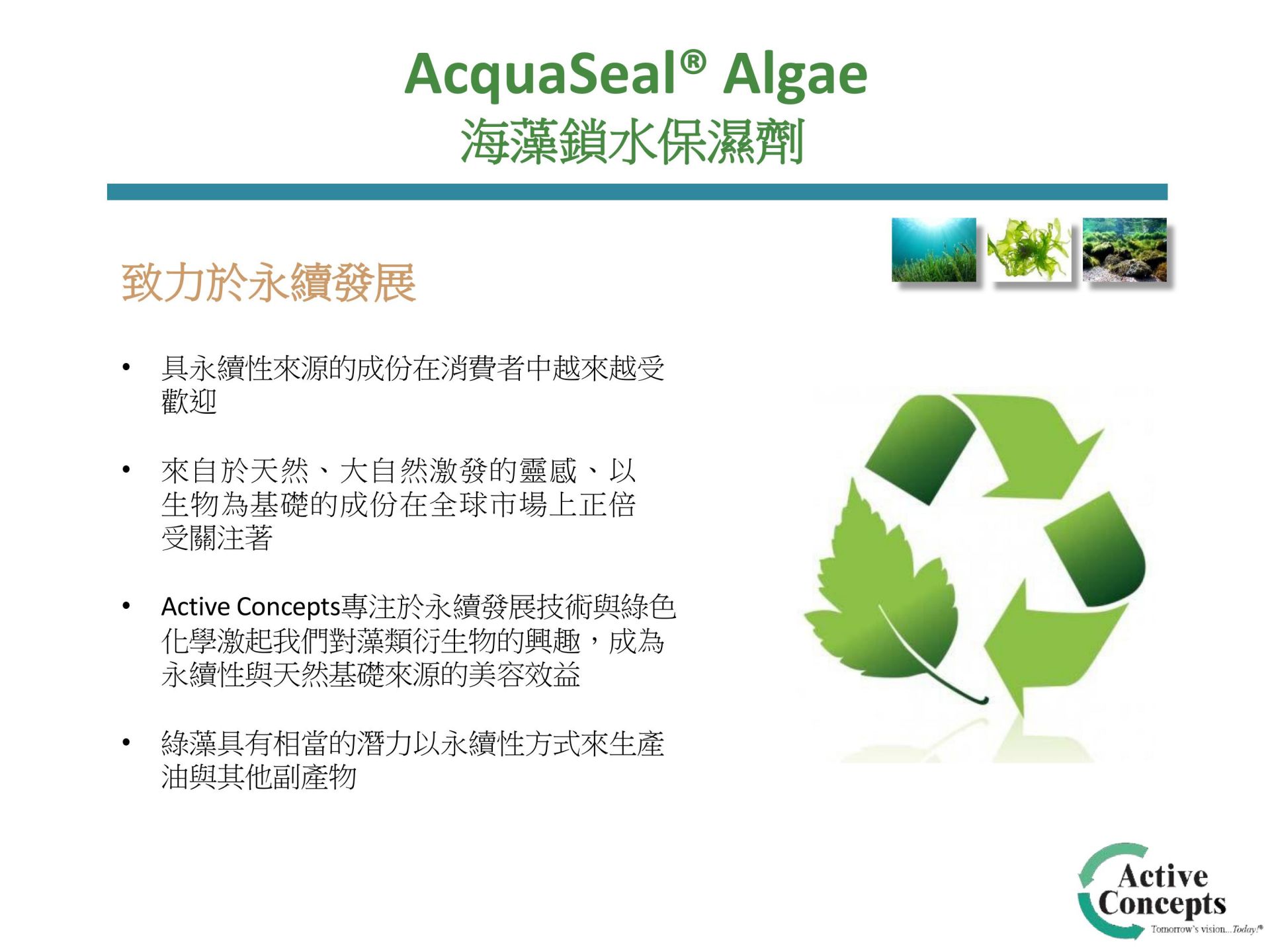 AcquaSeal® Algae
海藻鎖水保濕劑

致力於永續發展

• 具永續性來源的成份在消費者中越來越受歡迎

• 來自於天然、大自然激發的靈感、以生物為基礎的成份在全球市場上正倍受關注著

• Active Concepts專注於永續發展技術與綠色化學激起我們對藻類衍生物的興趣，成為永續性與天然基礎來源的美容效益

• 綠藻具有相當的潛力以永續性方式來生產油與其他副產物

Active Concepts
Tomorrow's vision...Today!®